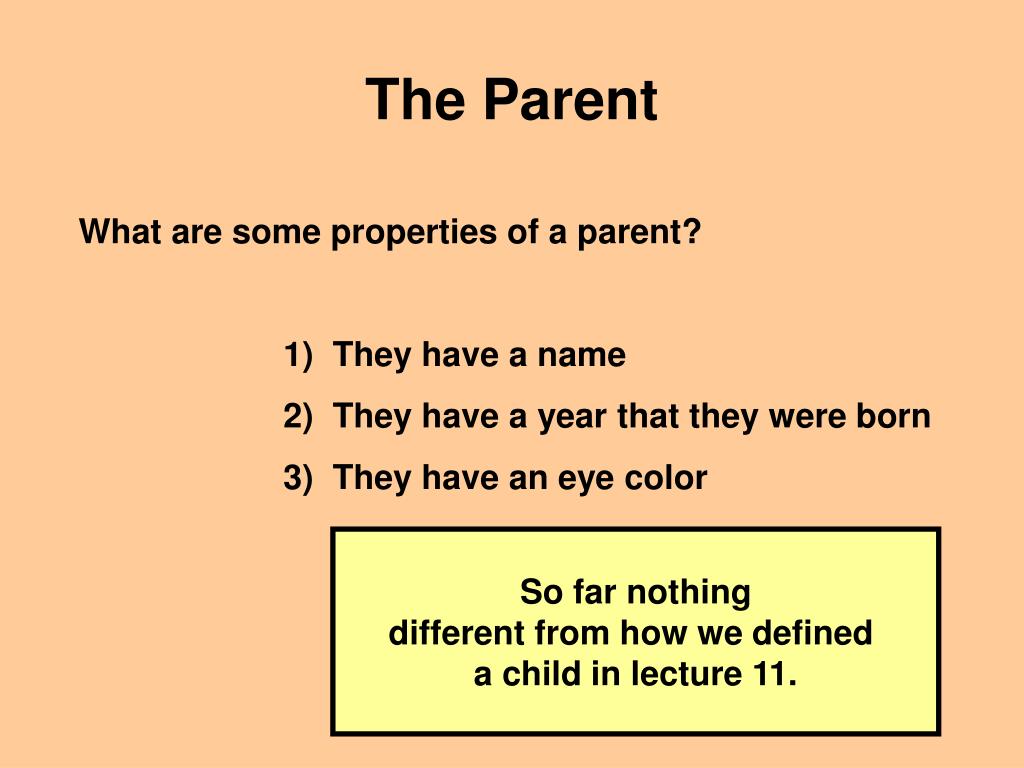 The Parent

What are some properties of a parent?

1) They have a name
2) They have a year that they were born
3) They have an eye color

So far nothing different from how we defined a child in lecture 11.